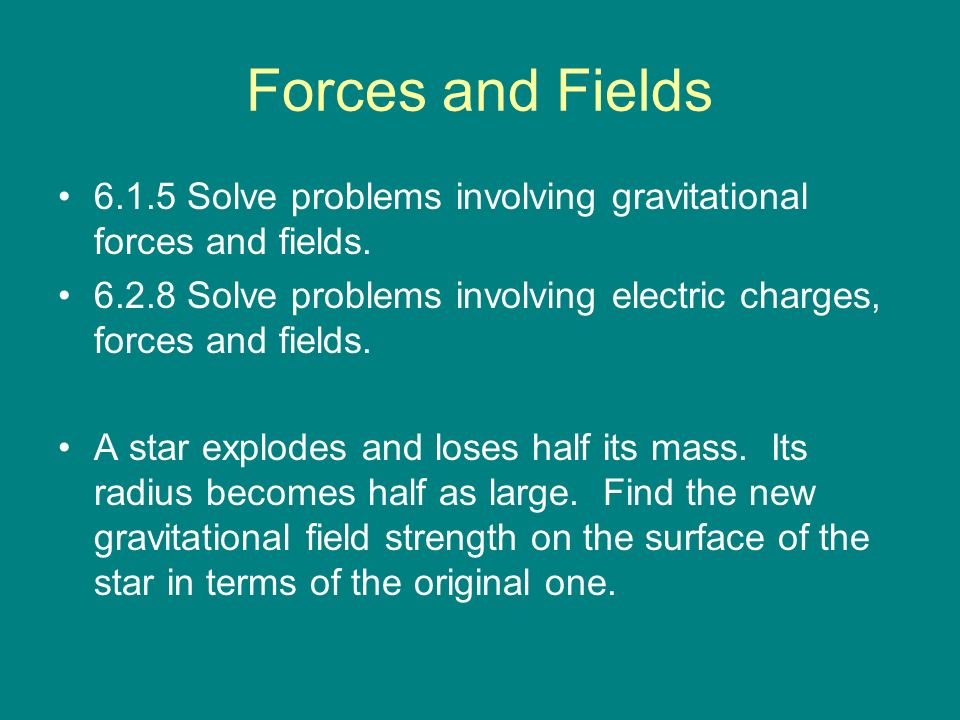 Forces and Fields

• 6.1.5 Solve problems involving gravitational forces and fields.
• 6.2.8 Solve problems involving electric charges, forces and fields.

• A star explodes and loses half its mass. Its radius becomes half as large. Find the new gravitational field strength on the surface of the star in terms of the original one.